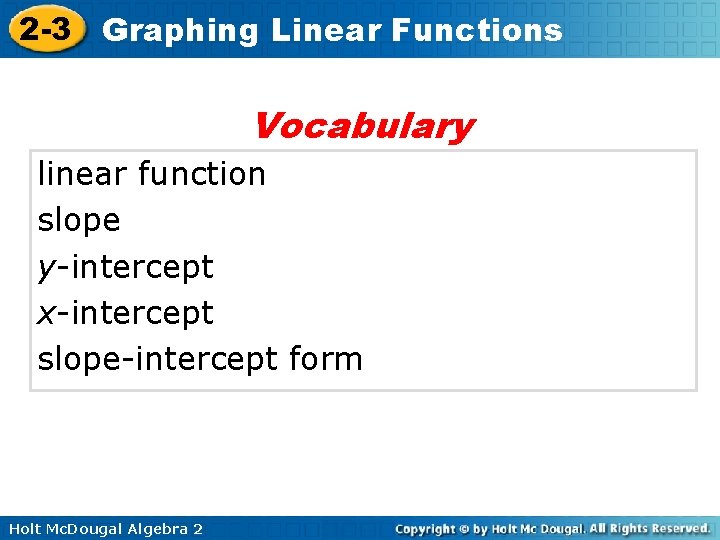 2-3 Graphing Linear Functions

Vocabulary

linear function
slope
$y$-intercept
$x$-intercept
slope-intercept form

Holt McDougal Algebra 2

Copyright © by Holt Mc Dougal. All Rights Reserved.